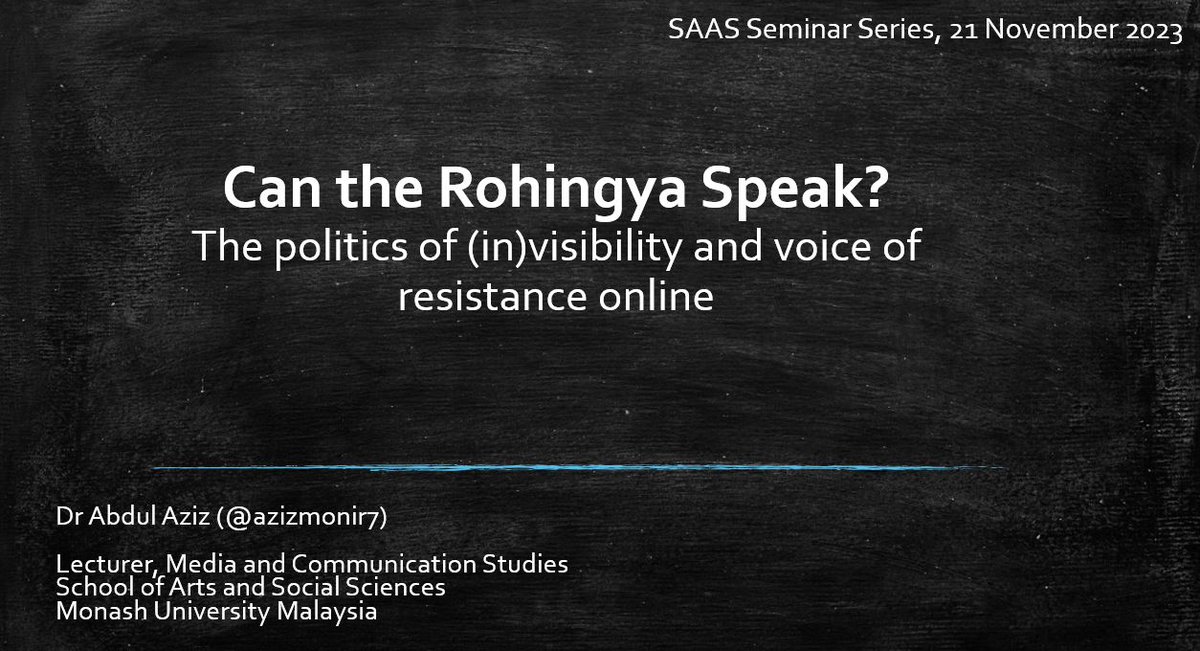 SAAS Seminar Series, 21 November 2023

Can the Rohingya Speak?
The politics of (in)visibility and voice of resistance online

Dr Abdul Aziz (@azizmonir7)

Lecturer, Media and Communication Studies
School of Arts and Social Sciences
Monash University Malaysia